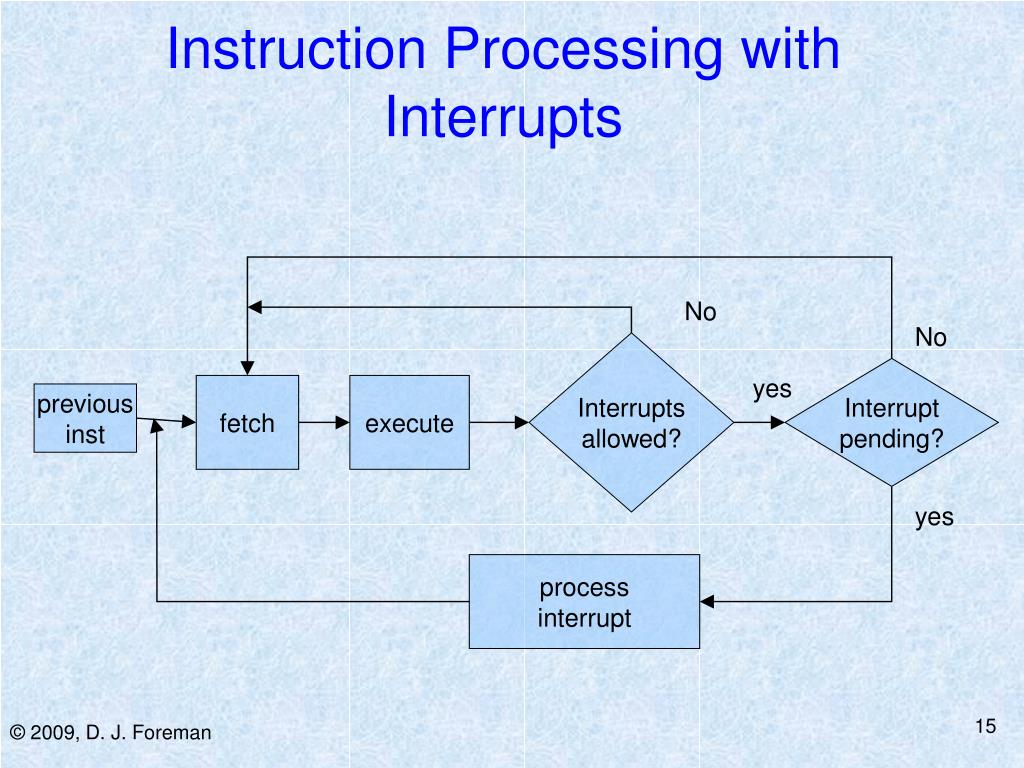 Instruction Processing with Interrupts

No

No

previous inst

fetch

execute

Interrupts allowed?

yes

Interrupt pending?

yes

process interrupt

© 2009, D. J. Foreman

15